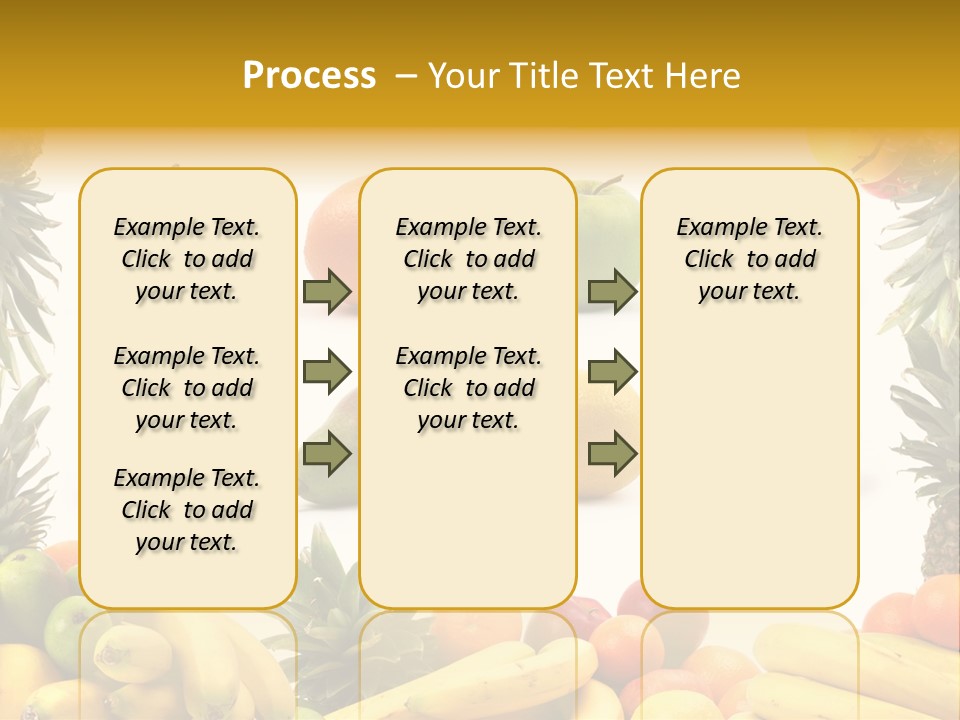 Process – Your Title Text Here

Example Text. Click to add your text.

Example Text. Click to add your text.

Example Text. Click to add your text.

Example Text. Click to add your text.

Example Text. Click to add your text.

Example Text. Click to add your text.